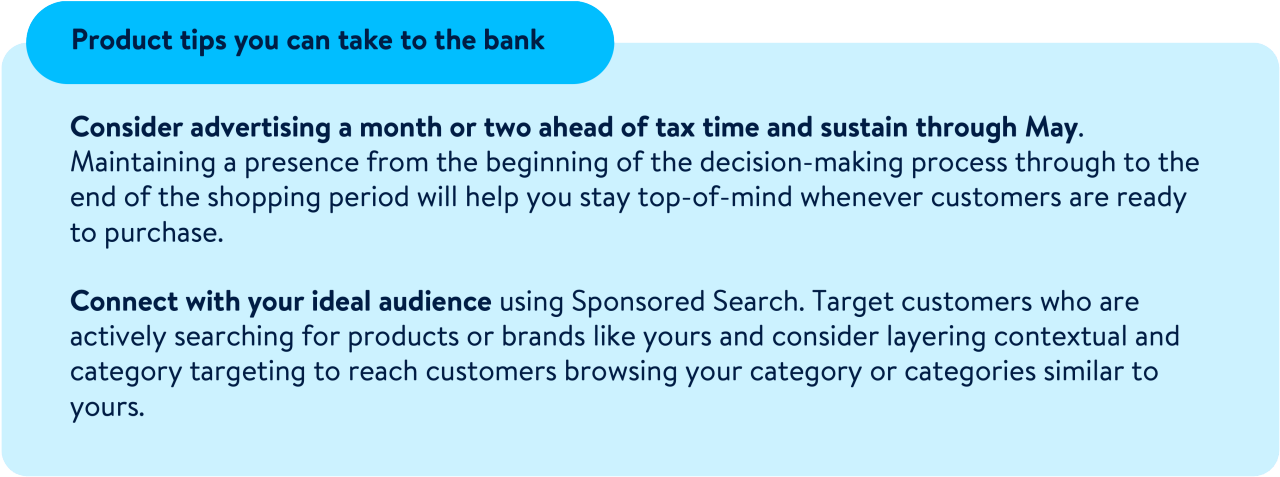 Product tips you can take to the bank

Consider advertising a month or two ahead of tax time and sustain through May. Maintaining a presence from the beginning of the decision-making process through to the end of the shopping period will help you stay top-of-mind whenever customers are ready to purchase.

Connect with your ideal audience using Sponsored Search. Target customers who are actively searching for products or brands like yours and consider layering contextual and category targeting to reach customers browsing your category or categories similar to yours.